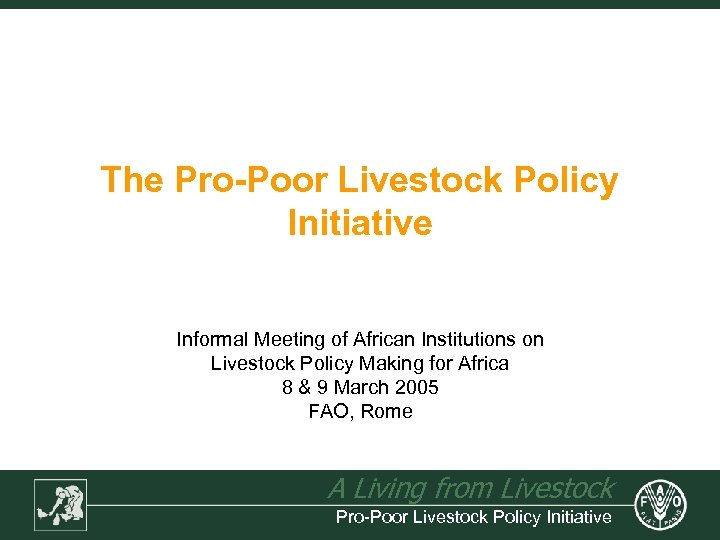 The Pro-Poor Livestock Policy Initiative

Informal Meeting of African Institutions on Livestock Policy Making for Africa
8 & 9 March 2005
FAO, Rome

A Living from Livestock
Pro-Poor Livestock Policy Initiative

FAO
FIAT PANIS